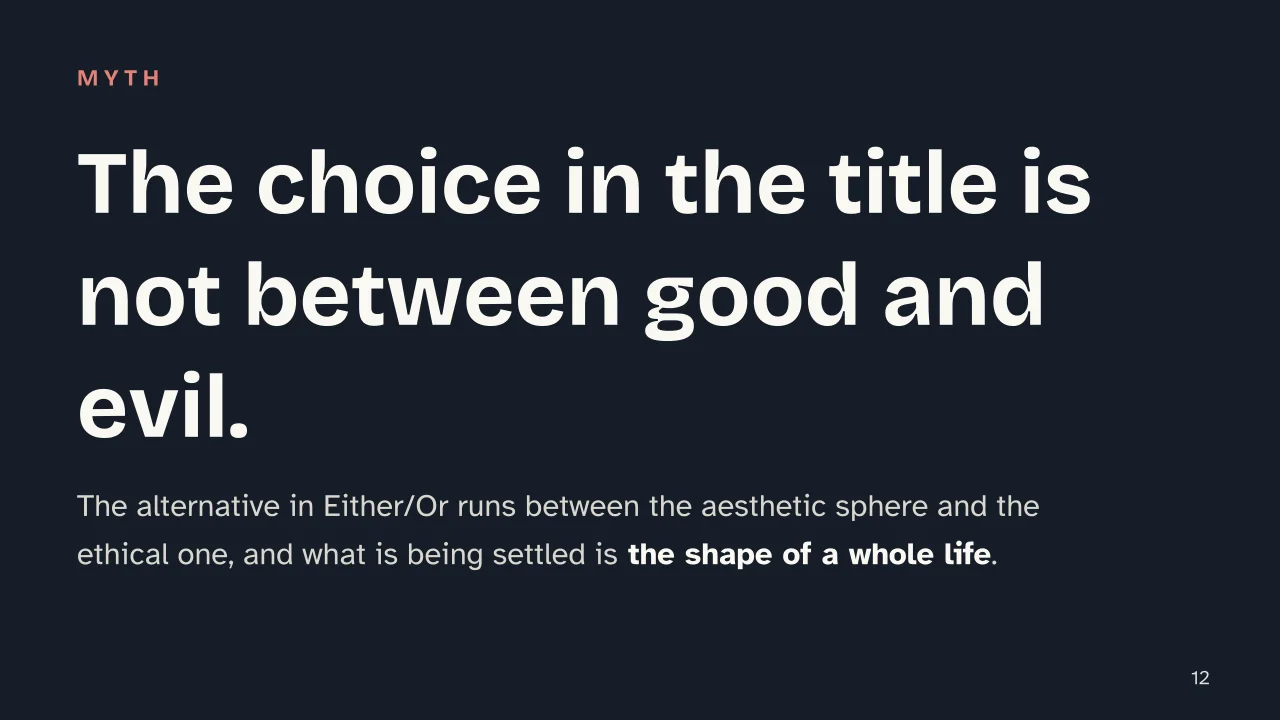 MYTH

The choice in the title is not between good and evil.

The alternative in Either/Or runs between the aesthetic sphere and the ethical one, and what is being settled is the shape of a whole life.

12